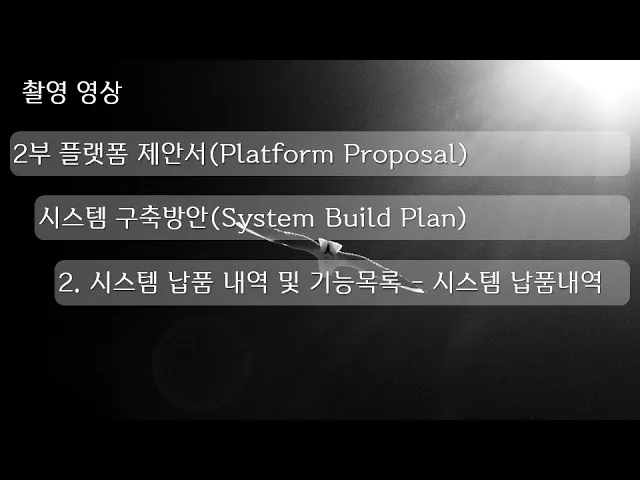 촬영 영상

2부 플랫폼 제안서(Platform Proposal)

시스템 구축방안(System Build Plan)

2. 시스템 납품 내역 및 기능목록 - 시스템 납품내역